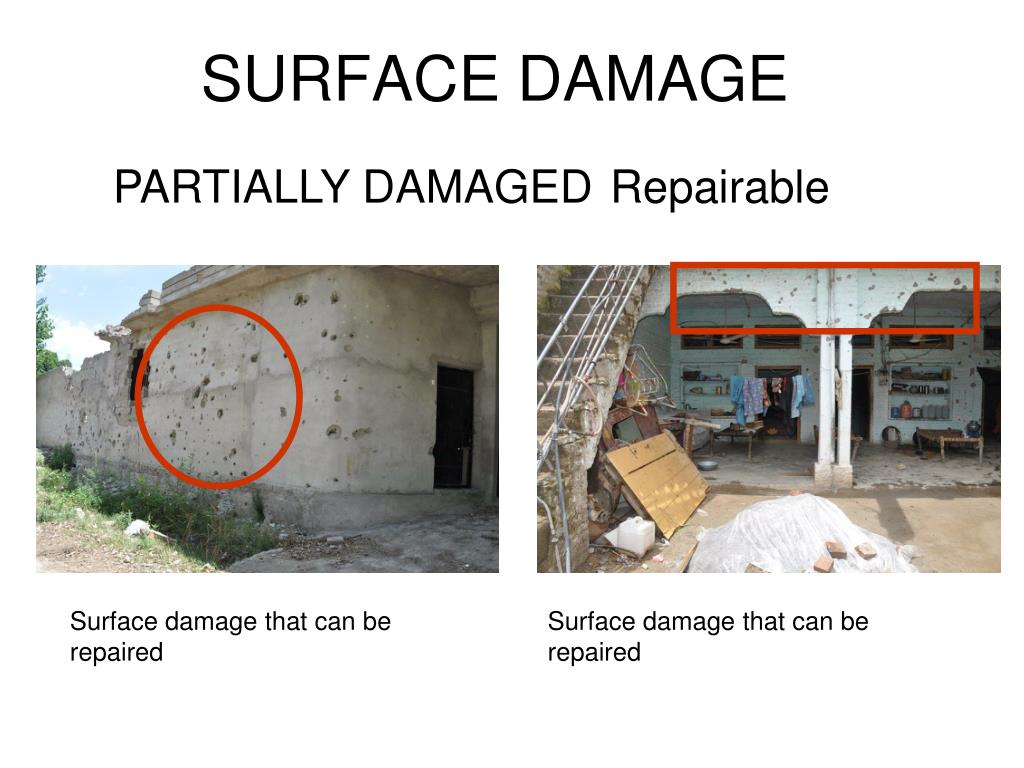 SURFACE DAMAGE

PARTIALLY DAMAGED Repairable

Surface damage that can be repaired

Surface damage that can be repaired